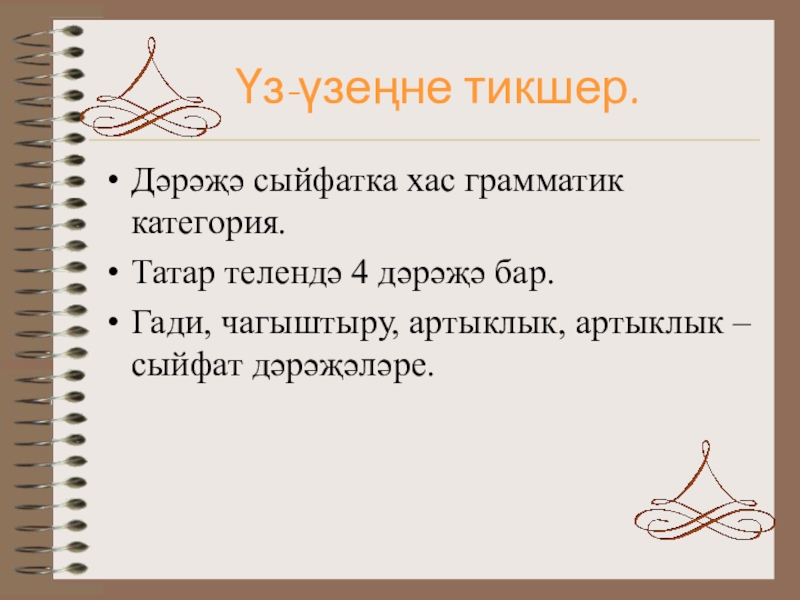 Үз-үзеңне тикшер.

• Дәрәҗә сыйфатка хас грамматик категория.

• Татар телендә 4 дәрәҗә бар.

• Гади, чагыштыру, артыклык, артыклык – сыйфат дәрәҗәләре.